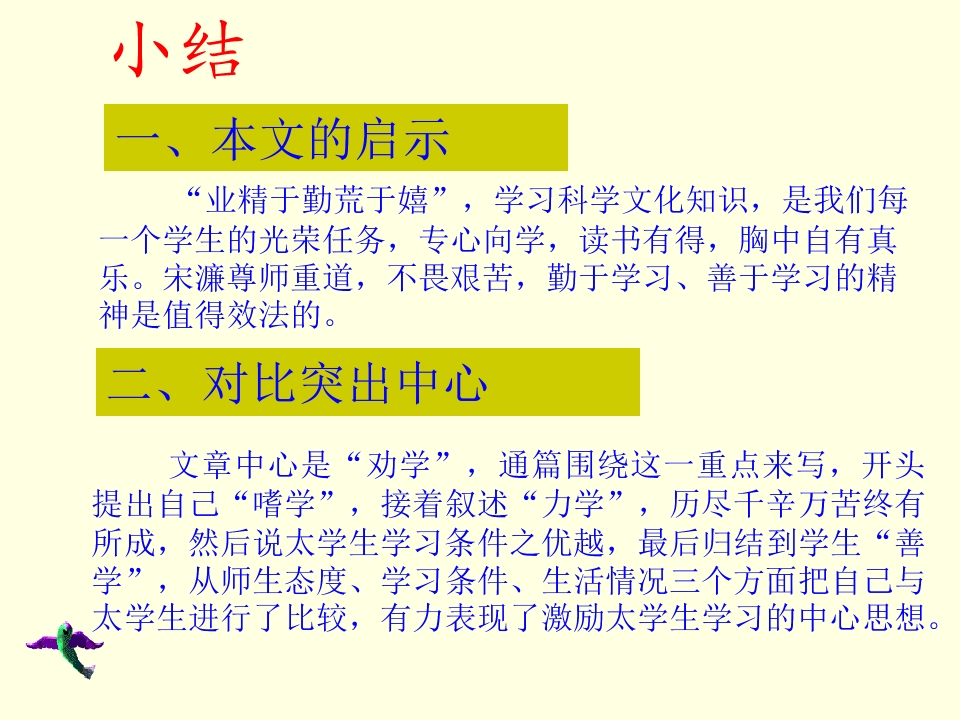 小结

一、本文的启示

“业精于勤荒于嬉”，学习科学文化知识，是我们每一个学生的光荣任务，专心向学，读书有得，胸中自有真乐。宋濂尊师重道，不畏艰苦，勤于学习、善于学习的精神是值得效法的。

二、对比突出中心

文章中心是“劝学”，通篇围绕这一重点来写，开头提出自己“嗜学”，接着叙述“力学”，历尽千辛万苦终有所成，然后说太学生学习条件之优越，最后归结到学生“善学”，从师生态度、学习条件、生活情况三个方面把自己与太学生进行了比较，有力表现了激励太学生学习的中心思想。